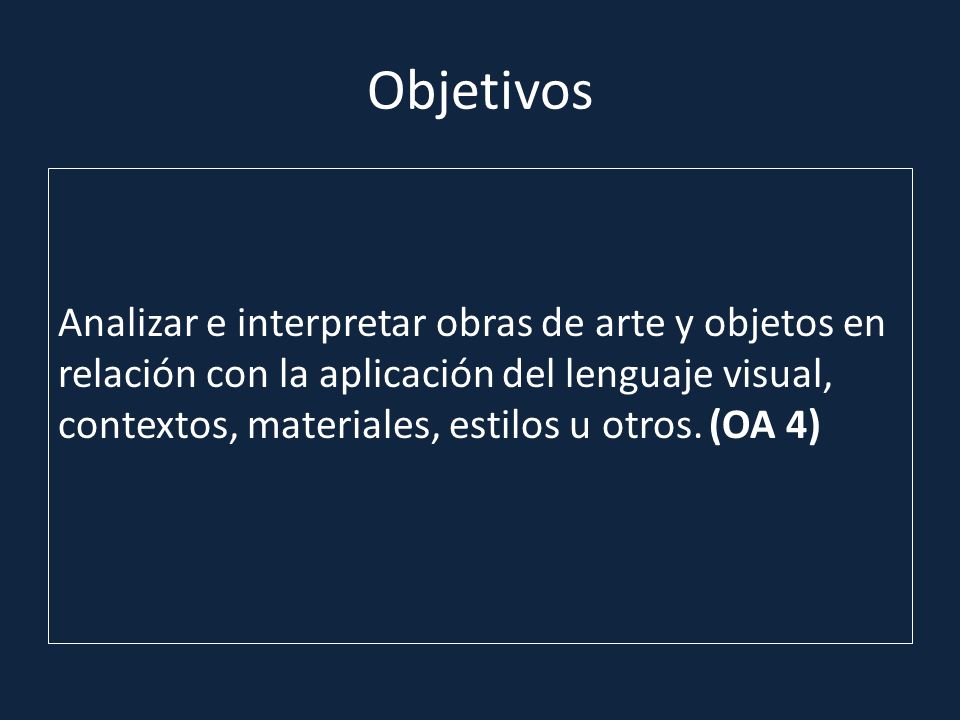 Objetivos

Analizar e interpretar obras de arte y objetos en relación con la aplicación del lenguaje visual, contextos, materiales, estilos u otros. (OA 4)